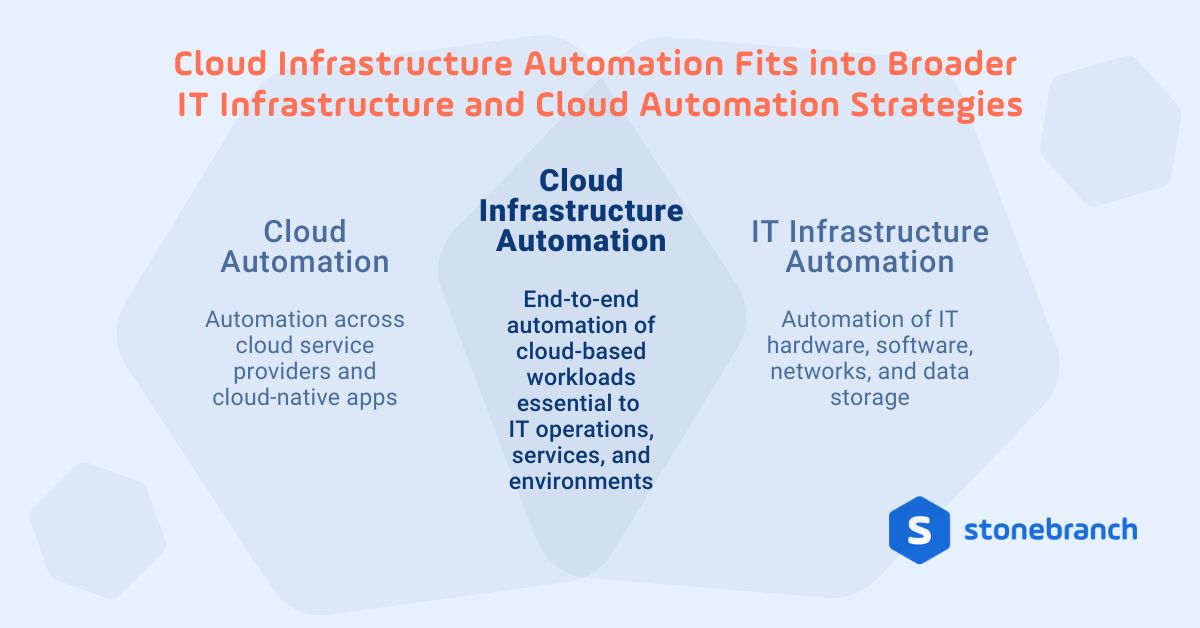 Cloud Infrastructure Automation Fits into Broader IT Infrastructure and Cloud Automation Strategies

Cloud Automation

Automation across cloud service providers and cloud-native apps

Cloud Infrastructure Automation

End-to-end automation of cloud-based workloads essential to IT operations, services, and environments

IT Infrastructure Automation

Automation of IT hardware, software, networks, and data storage

S stonebranch